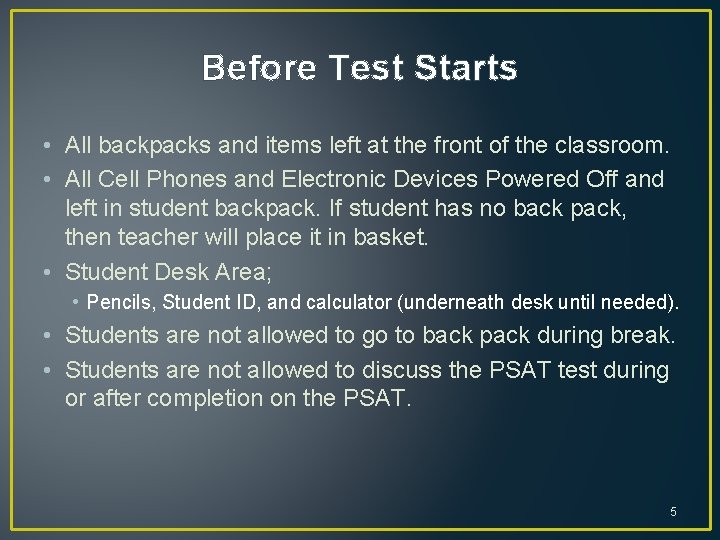 Before Test Starts

• All backpacks and items left at the front of the classroom.
• All Cell Phones and Electronic Devices Powered Off and left in student backpack. If student has no back pack, then teacher will place it in basket.
• Student Desk Area;
  • Pencils, Student ID, and calculator (underneath desk until needed).
• Students are not allowed to go to back pack during break.
• Students are not allowed to discuss the PSAT test during or after completion on the PSAT.

5